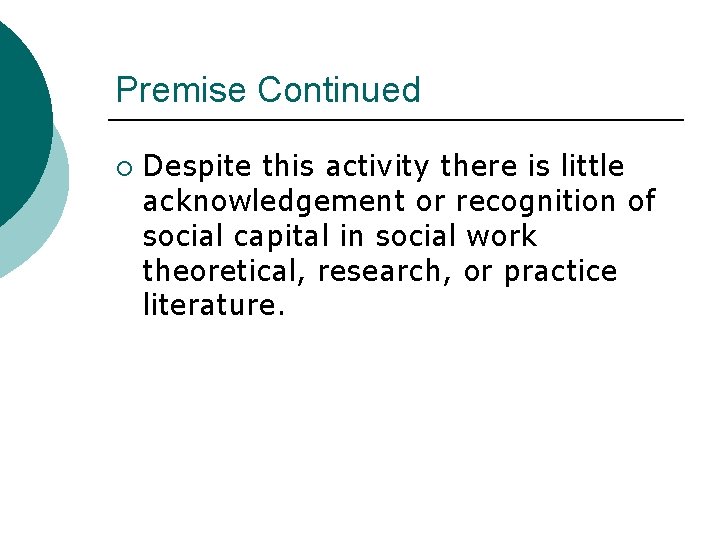 Premise Continued

○ Despite this activity there is little acknowledgement or recognition of social capital in social work theoretical, research, or practice literature.